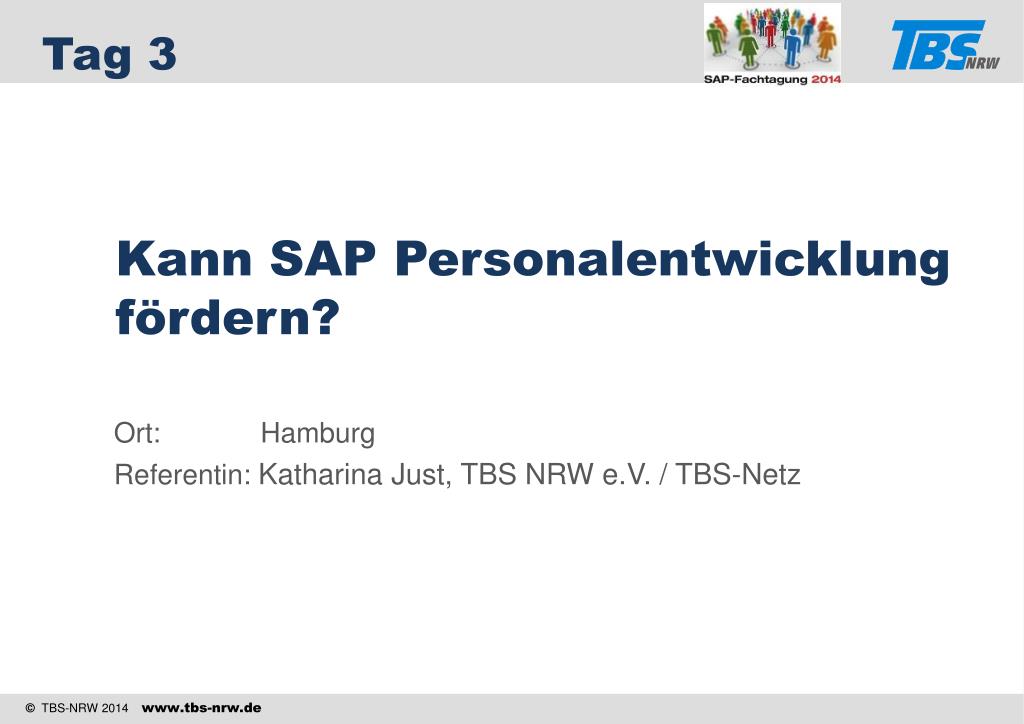 Tag 3

SAP-Fachtagung 2014

TBS NRW

Kann SAP Personalentwicklung fördern?

Ort: Hamburg

Referentin: Katharina Just, TBS NRW e.V. / TBS-Netz

© TBS-NRW 2014 www.tbs-nrw.de